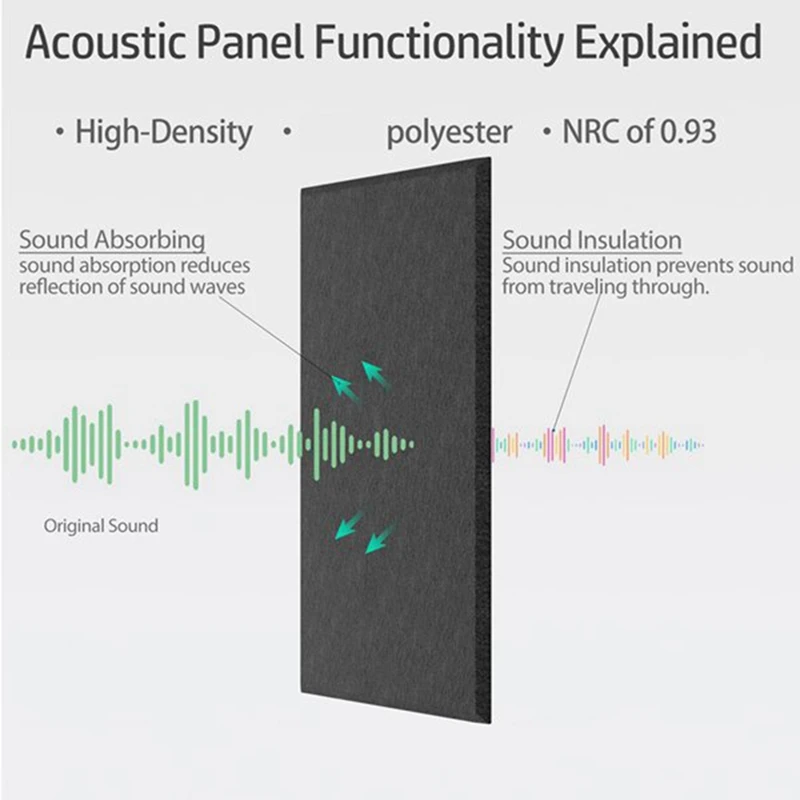 Acoustic Panel Functionality Explained

• High-Density • polyester • NRC of 0.93

Sound Absorbing
sound absorption reduces reflection of sound waves

Sound Insulation
Sound insulation prevents sound from traveling through.

Original Sound